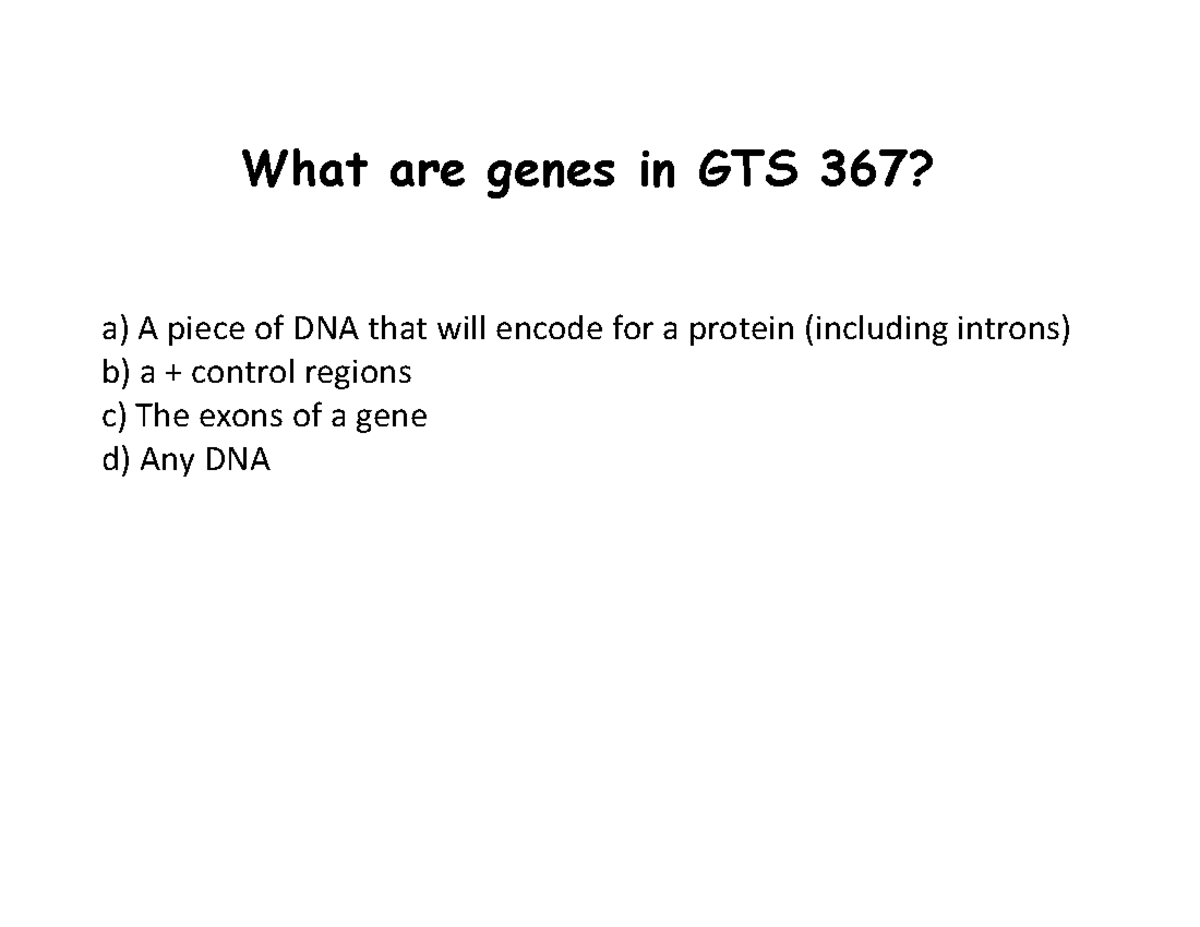 What are genes in GTS 367?

a) A piece of DNA that will encode for a protein (including introns)
b) a + control regions
c) The exons of a gene
d) Any DNA